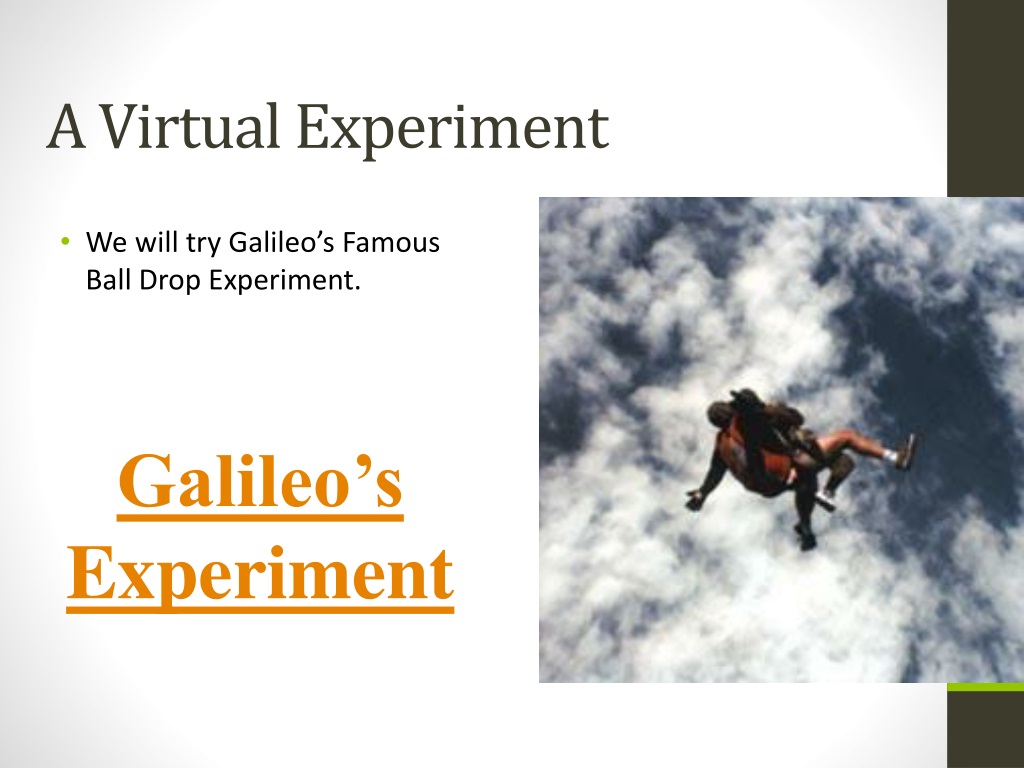 A Virtual Experiment

• We will try Galileo’s Famous Ball Drop Experiment.

Galileo’s Experiment